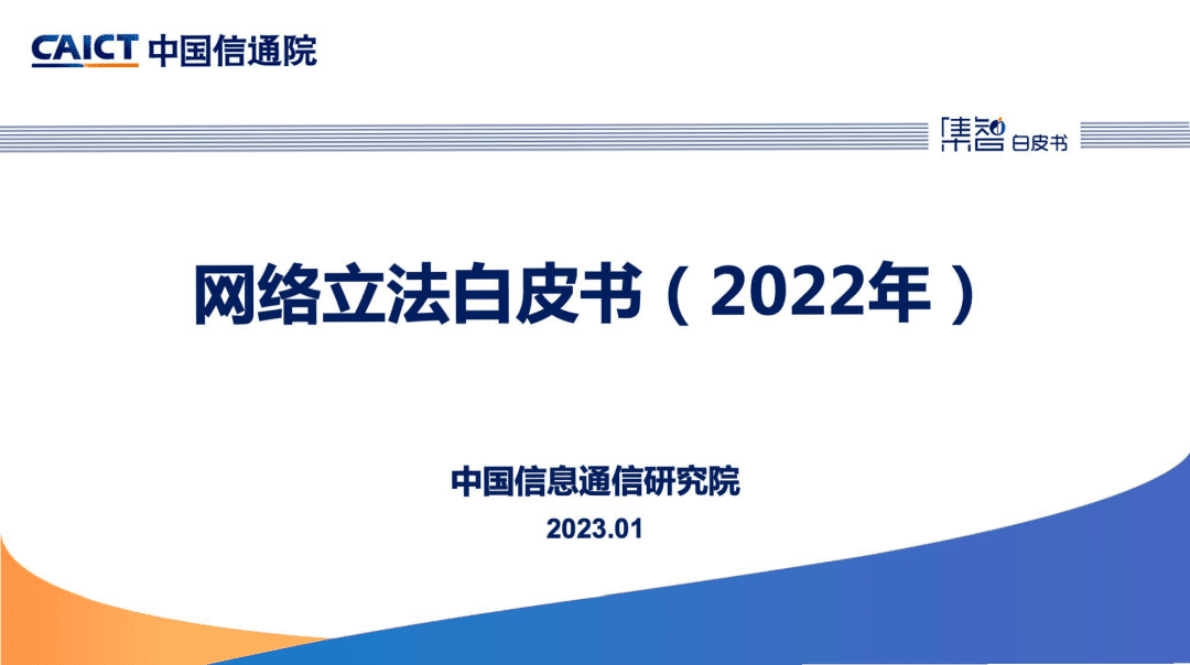 CAICT 中国信通院

集智 白皮书

网络立法白皮书（2022年）

中国信息通信研究院

2023.01